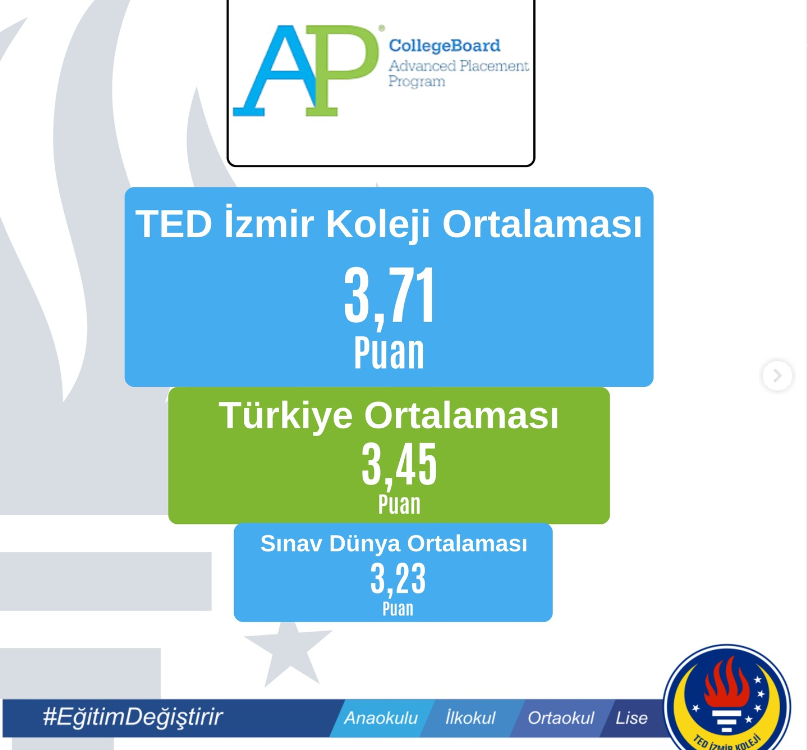 AP
CollegeBoard
Advanced Placement Program

TED İzmir Koleji Ortalaması
3,71
Puan

Türkiye Ortalaması
3,45
Puan

Sınav Dünya Ortalaması
3,23
Puan

#EğitimDeğiştirir
Anaokulu
İlkokul
Ortaokul
Lise

TED İZMİR KOLEJİ